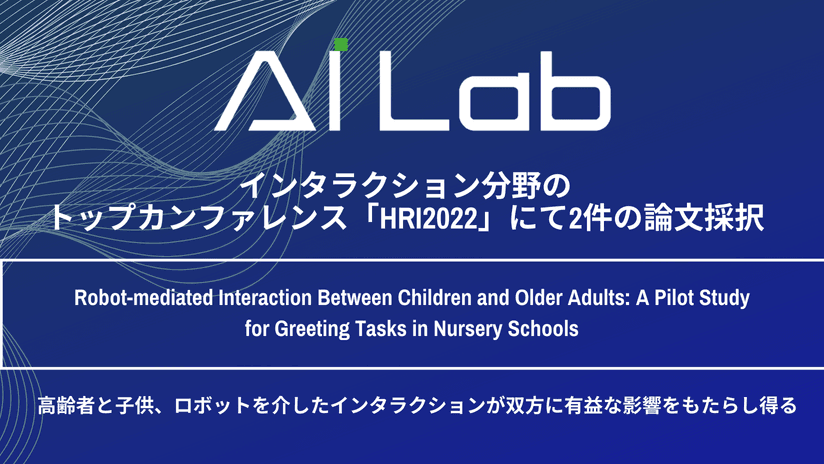 AI Lab

インタラクション分野の
トップカンファレンス「HRI2022」にて2件の論文採択

Robot-mediated Interaction Between Children and Older Adults: A Pilot Study for Greeting Tasks in Nursery Schools

高齢者と子供、ロボットを介したインタラクションが双方に有益な影響をもたらし得る